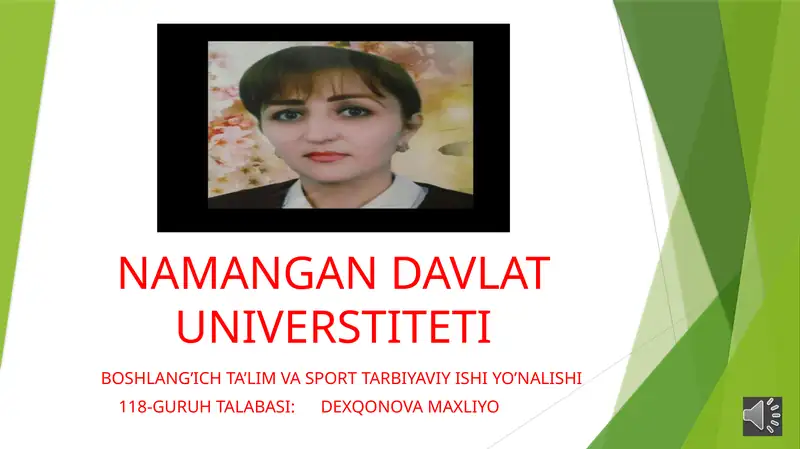 NAMANGAN DAVLAT UNIVERSTITETI

BOSHLANG'ICH TA'LIM VA SPORT TARBIYAVIY ISHI YO'NALISHI
118-GURUH TALABASI: DEXQONOVA MAXLIYO